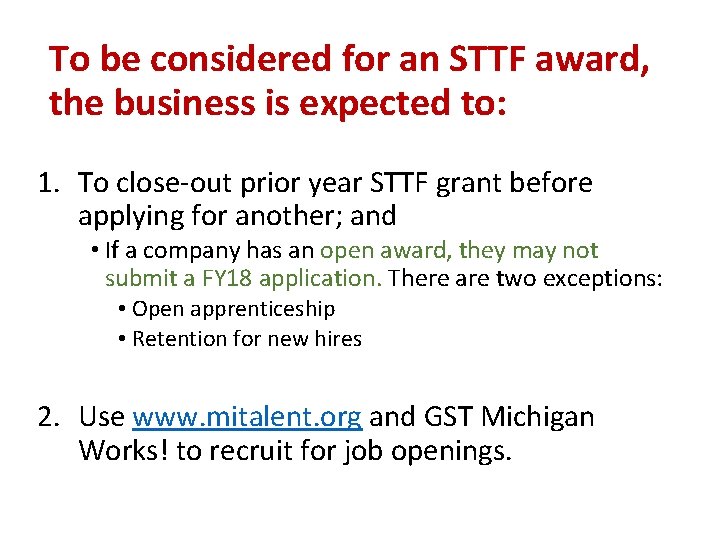 To be considered for an STTF award, the business is expected to:

1. To close-out prior year STTF grant before applying for another; and
 • If a company has an open award, they may not submit a FY18 application. There are two exceptions:
  • Open apprenticeship
  • Retention for new hires

2. Use www.mitalent.org and GST Michigan Works! to recruit for job openings.